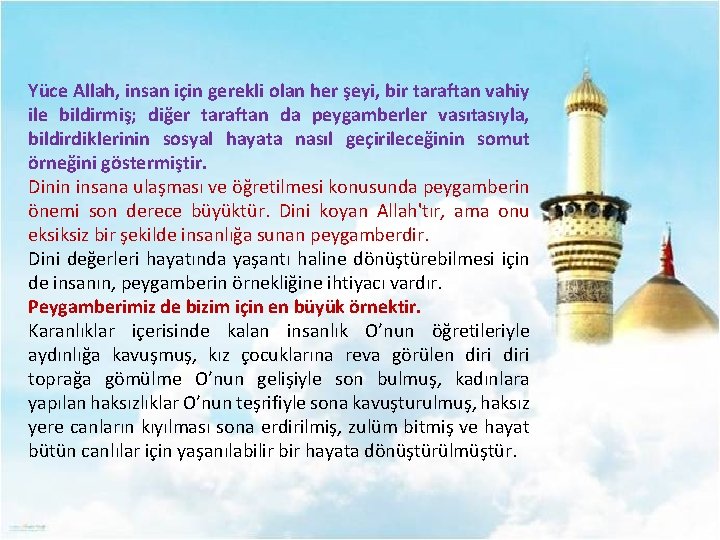 Yüce Allah, insan için gerekli olan her şeyi, bir taraftan vahiy ile bildirmiş; diğer taraftan da peygamberler vasıtasıyla, bildirdiklerinin sosyal hayata nasıl geçirileceğinin somut örneğini göstermiştir.

Dinin insana ulaşması ve öğretilmesi konusunda peygamberin önemi son derece büyüktür. Dini koyan Allah'tır, ama onu eksiksiz bir şekilde insanlığa sunan peygamberdir.

Dini değerleri hayatında yaşantı haline dönüştürebilmesi için de insanın, peygamberin örnekliğine ihtiyacı vardır.

Peygamberimiz de bizim için en büyük örnektir.

Karanlıklar içerisinde kalan insanlık O'nun öğretileriyle aydınlığa kavuşmuş, kız çocuklarına reva görülen diri diri toprağa gömülme O'nun gelişiyle son bulmuş, kadınlara yapılan haksızlıklar O'nun teşrifiyle sona kavuşturulmuş, haksız yere canların kıyılması sona erdirilmiş, zulüm bitmiş ve hayat bütün canlılar için yaşanılabilir bir hayata dönüştürülmüştür.